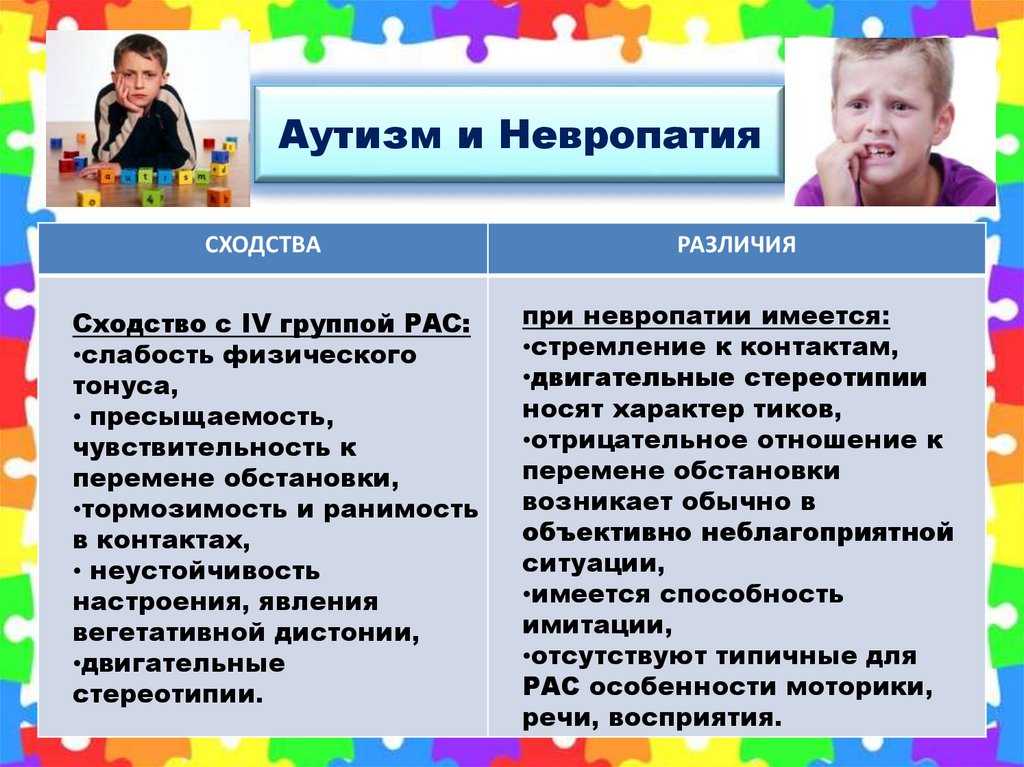 Аутизм и Невропатия

| СХОДСТВА | РАЗЛИЧИЯ |
|---|---|
| Сходство с IV группой РАС: •слабость физического тонуса, • пресыщаемость, чувствительность к перемене обстановки, •тормозимость и ранимость в контактах, • неустойчивость настроения, явления вегетативной дистонии, •двигательные стереотипии. | при невропатии имеется: •стремление к контактам, •двигательные стереотипии носят характер тиков, •отрицательное отношение к перемене обстановки возникает обычно в объективно неблагоприятной ситуации, •имеется способность имитации, •отсутствуют типичные для РАС особенности моторики, речи, восприятия. |